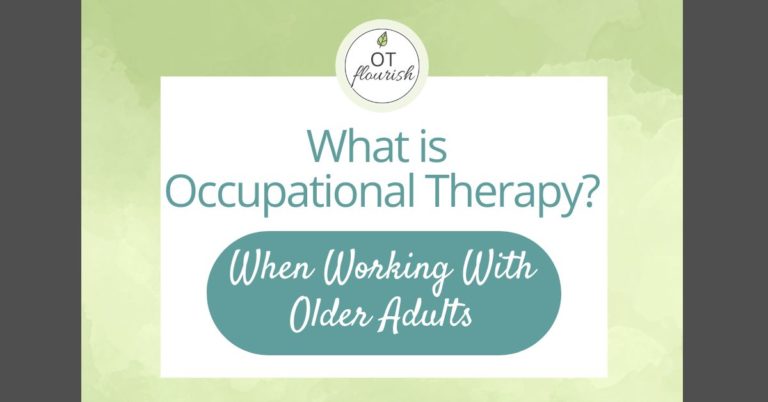 OT flourish

What is Occupational Therapy?

When Working With Older Adults